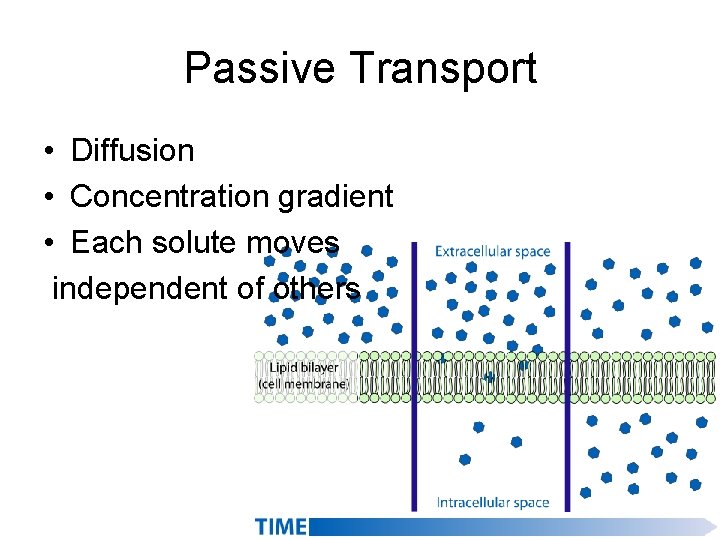 Passive Transport

• Diffusion
• Concentration gradient
• Each solute moves independent of others

Extracellular space

Lipid bilayer (cell membrane)

Intracellular space

TIME